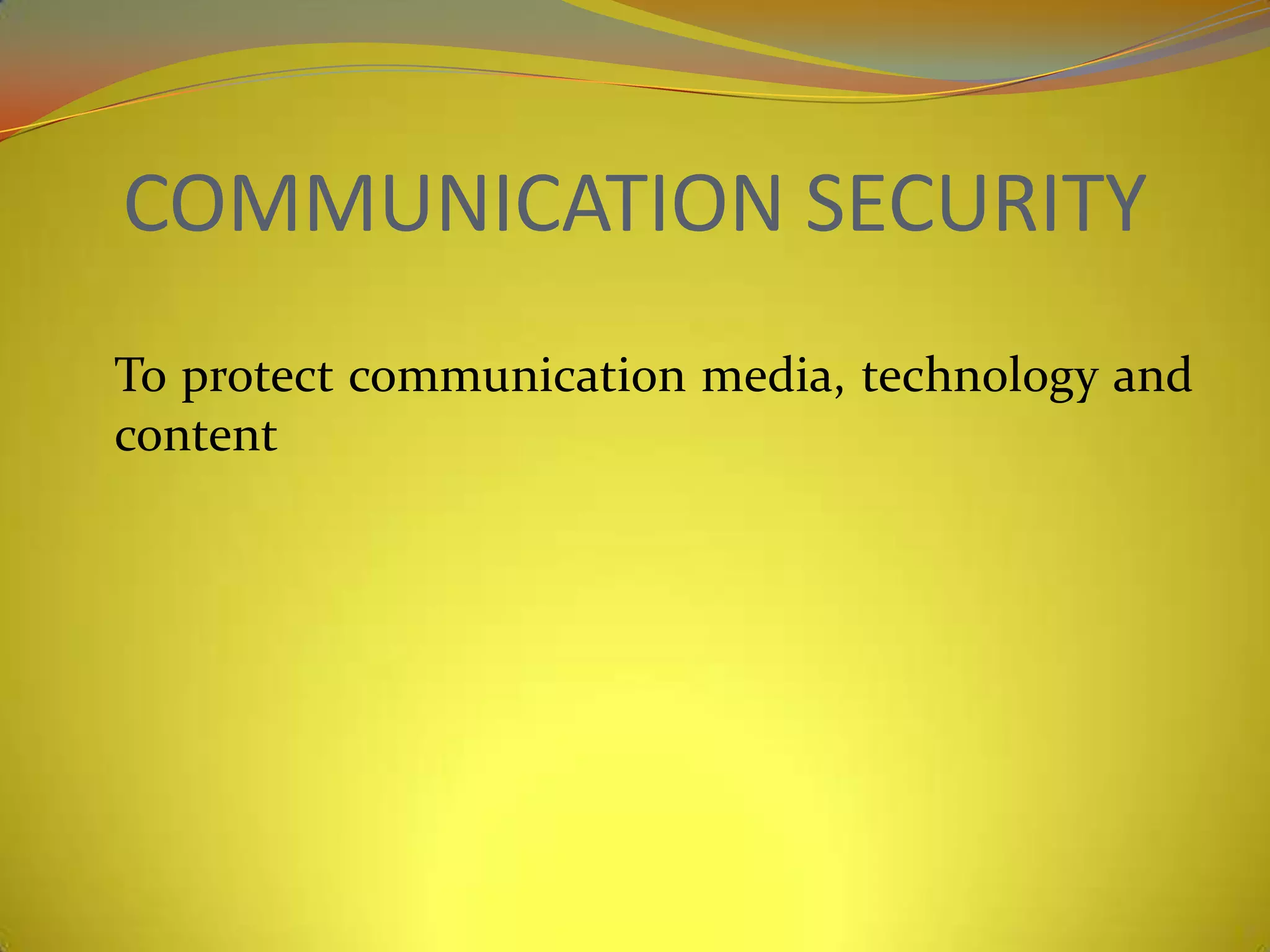 COMMUNICATION SECURITY

To protect communication media, technology and content